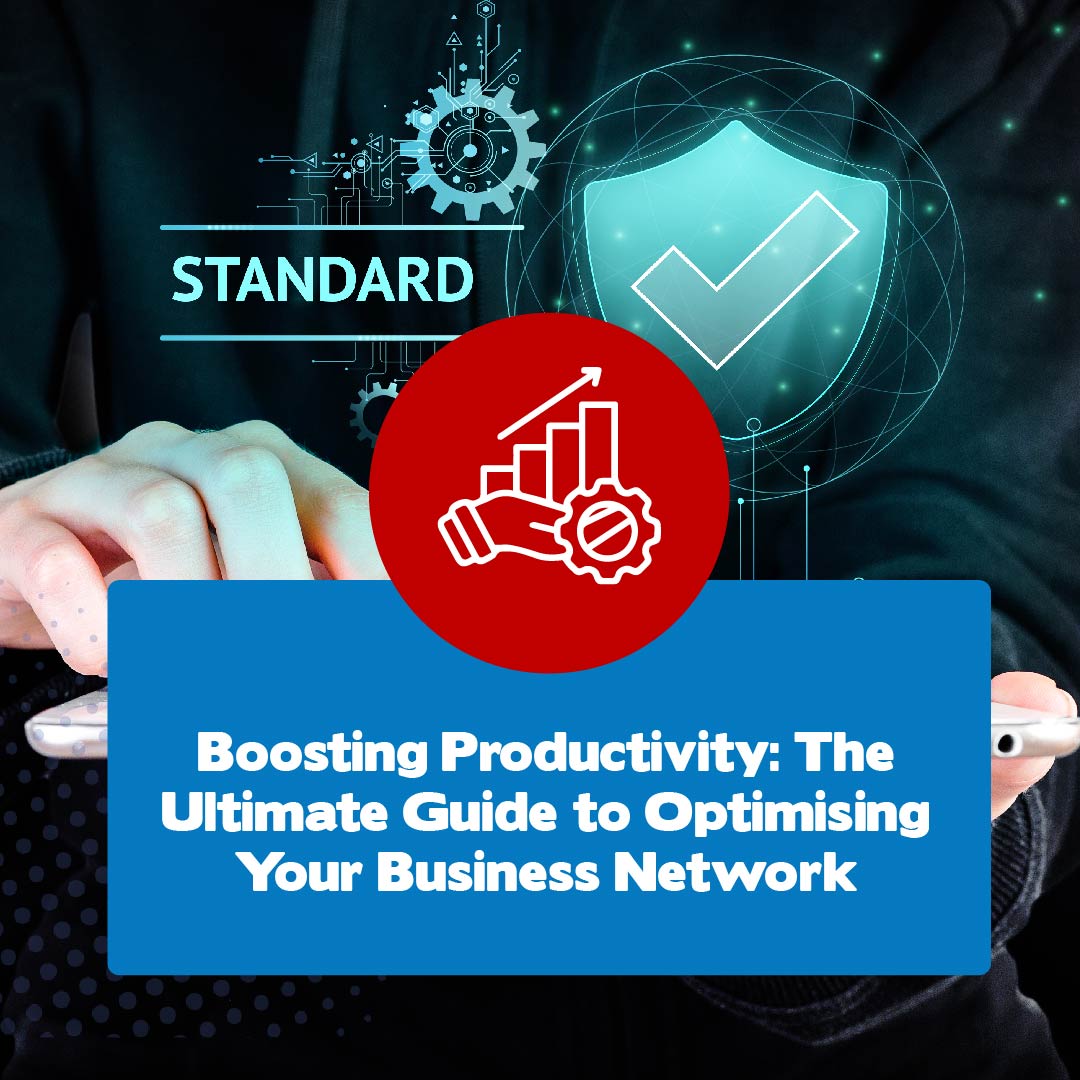 STANDARD

Boosting Productivity: The Ultimate Guide to Optimising Your Business Network